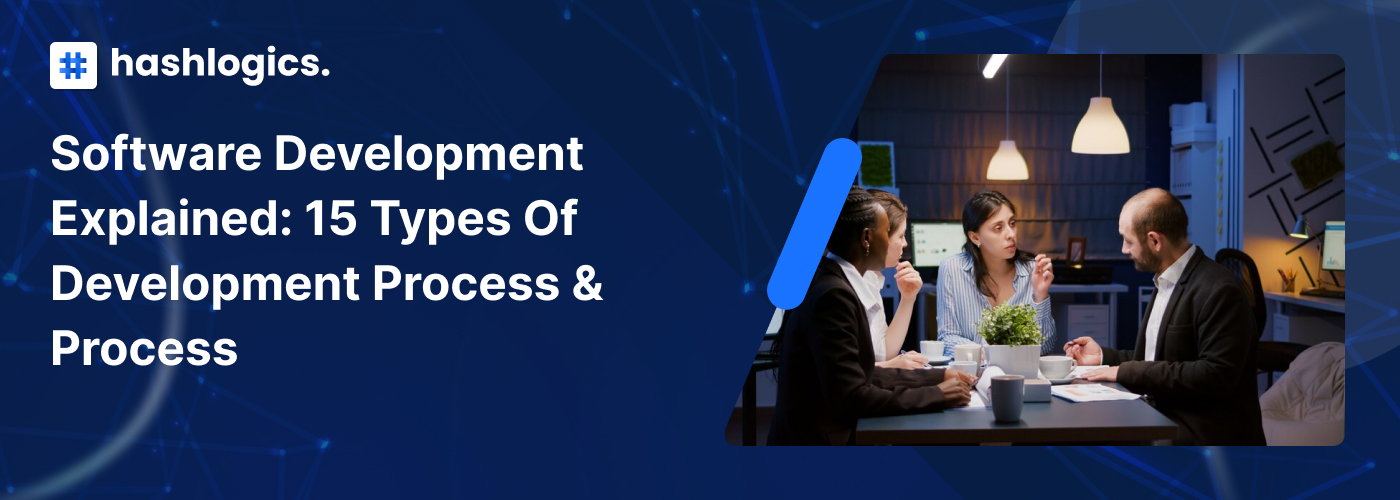 hashlogics.

Software Development Explained: 15 Types Of Development Process & Process